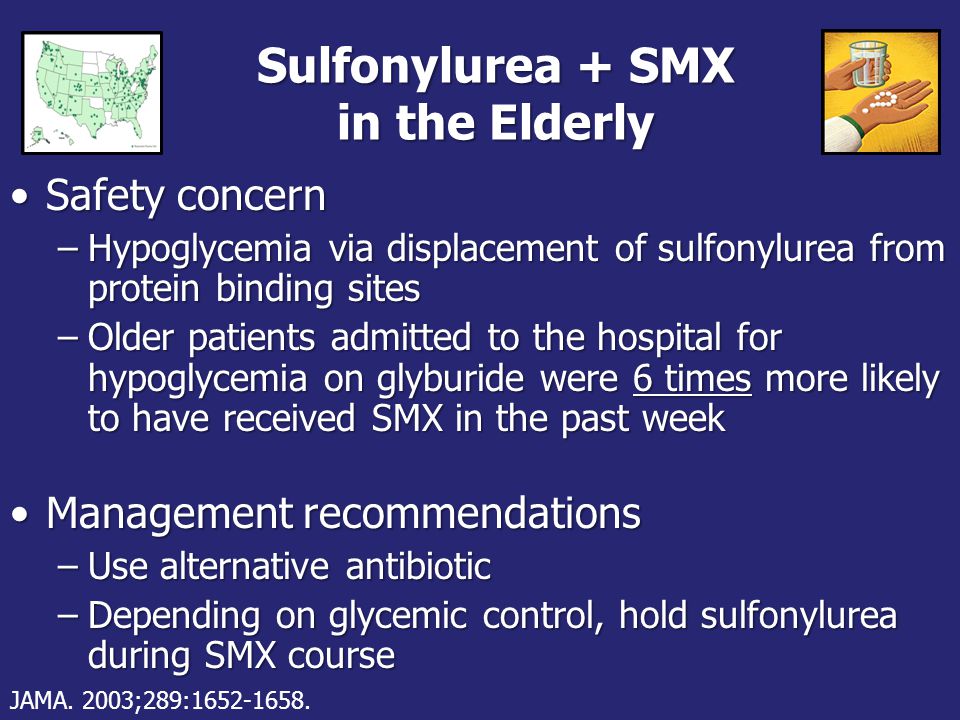 Sulfonylurea + SMX in the Elderly

• Safety concern
– Hypoglycemia via displacement of sulfonylurea from protein binding sites
– Older patients admitted to the hospital for hypoglycemia on glyburide were 6 times more likely to have received SMX in the past week

• Management recommendations
– Use alternative antibiotic
– Depending on glycemic control, hold sulfonylurea during SMX course

JAMA. 2003;289:1652-1658.